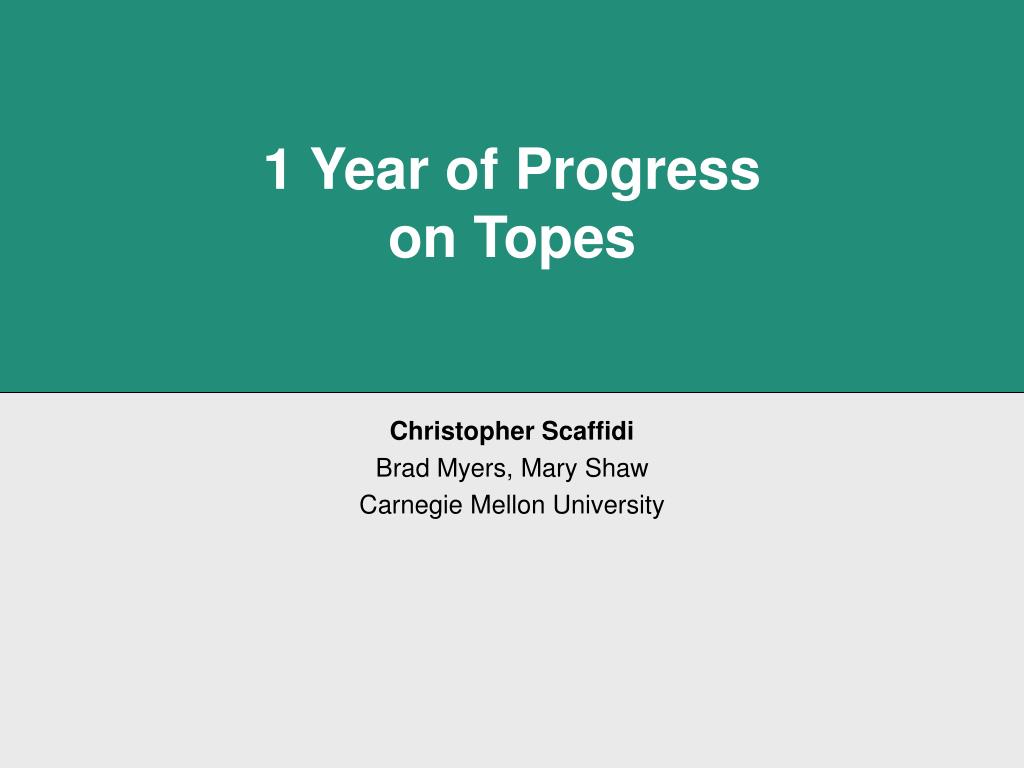 1 Year of Progress
on Topes

Christopher Scaffidi
Brad Myers, Mary Shaw
Carnegie Mellon University